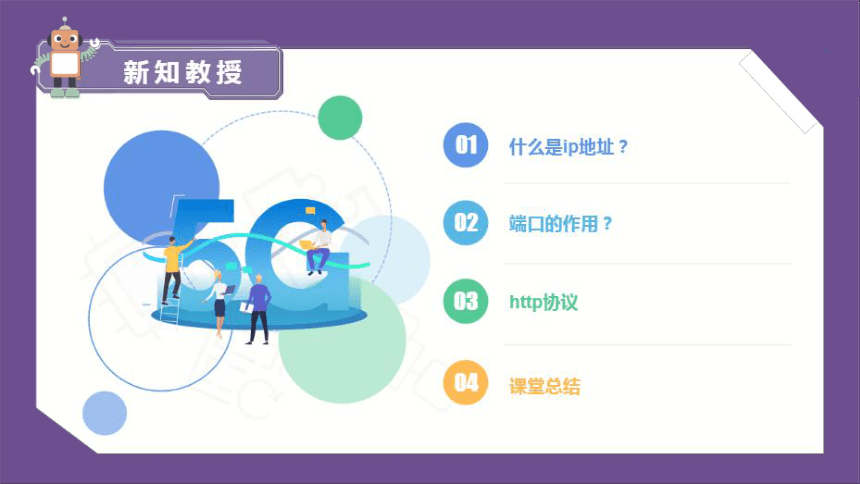 新知教授

5G

01 什么是ip地址？

02 端口的作用？

03 http协议

04 课堂总结